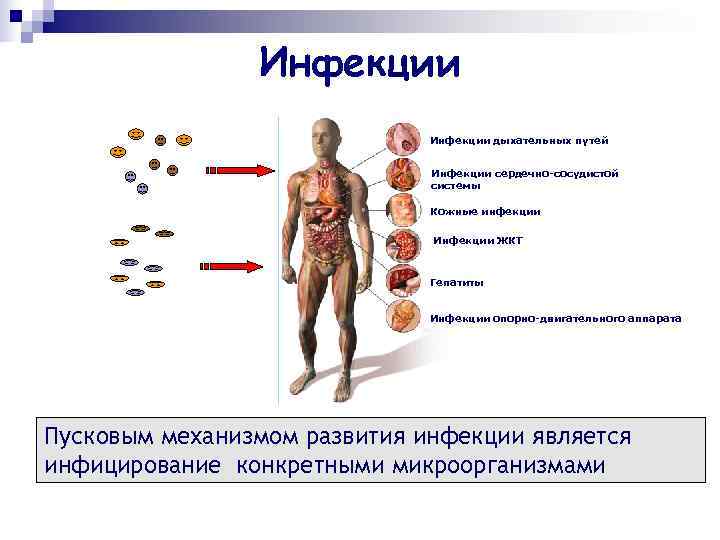 Инфекции

Инфекции дыхательных путей

Инфекции сердечно-сосудистой системы

Кожные инфекции

Инфекции ЖКТ

Гепатиты

Инфекции опорно-двигательного аппарата

Пусковым механизмом развития инфекции является инфицирование конкретными микроорганизмами